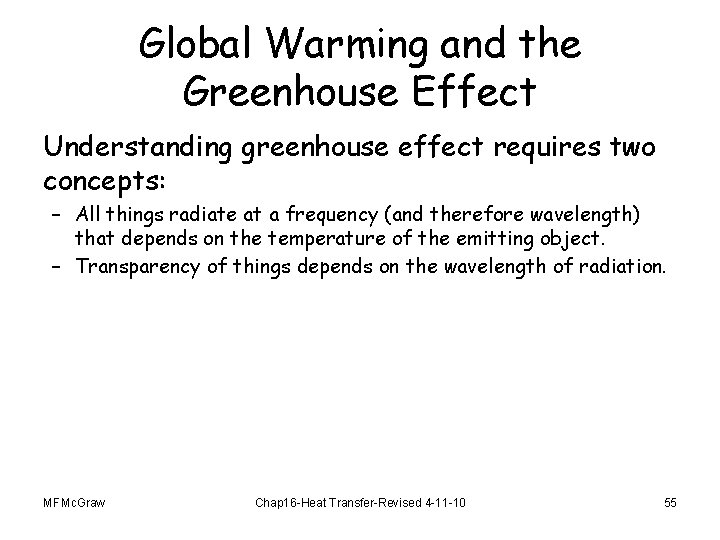 Global Warming and the Greenhouse Effect

Understanding greenhouse effect requires two concepts:

– All things radiate at a frequency (and therefore wavelength) that depends on the temperature of the emitting object.
– Transparency of things depends on the wavelength of radiation.

MFMcGraw

Chap16-Heat Transfer-Revised 4-11-10

55